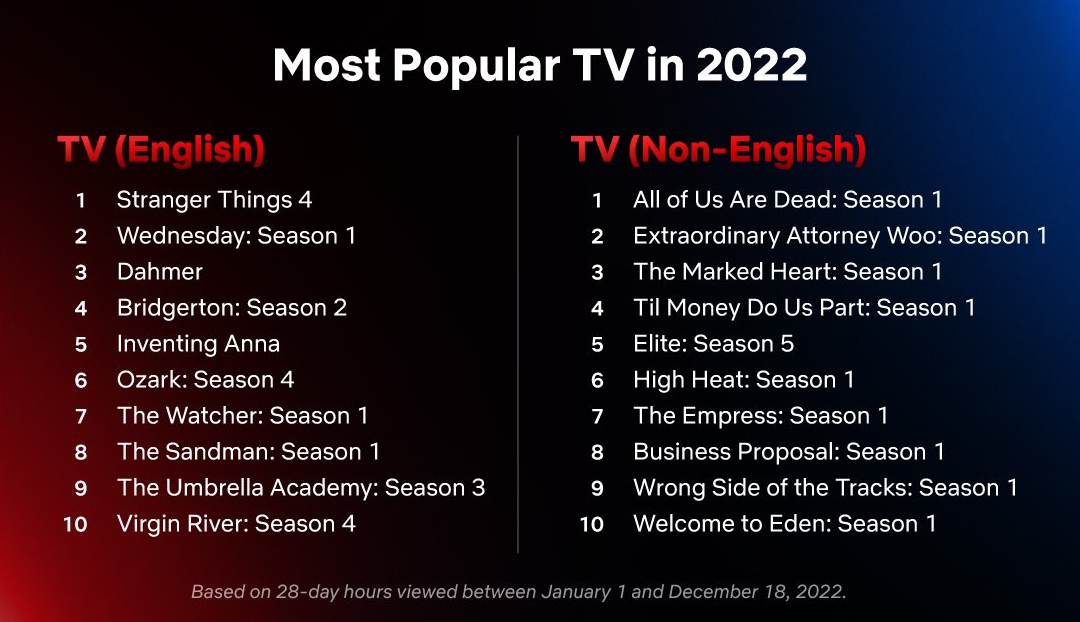 Most Popular TV in 2022

TV (English)

1 Stranger Things 4
2 Wednesday: Season 1
3 Dahmer
4 Bridgerton: Season 2
5 Inventing Anna
6 Ozark: Season 4
7 The Watcher: Season 1
8 The Sandman: Season 1
9 The Umbrella Academy: Season 3
10 Virgin River: Season 4

TV (Non-English)

1 All of Us Are Dead: Season 1
2 Extraordinary Attorney Woo: Season 1
3 The Marked Heart: Season 1
4 Til Money Do Us Part: Season 1
5 Elite: Season 5
6 High Heat: Season 1
7 The Empress: Season 1
8 Business Proposal: Season 1
9 Wrong Side of the Tracks: Season 1
10 Welcome to Eden: Season 1

Based on 28-day hours viewed between January 1 and December 18, 2022.